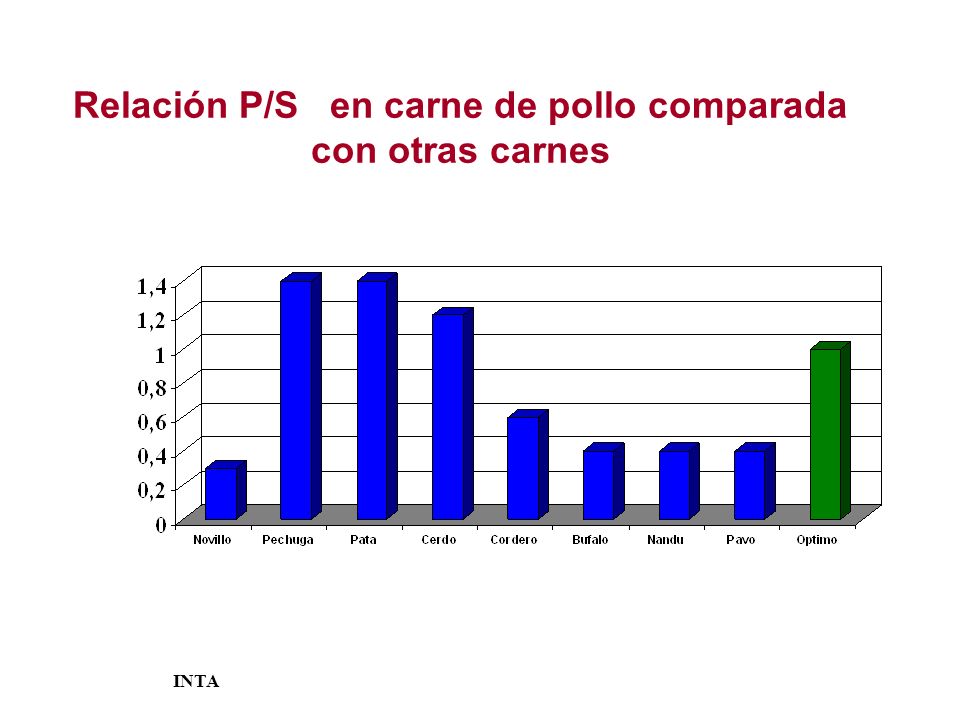 Relación P/S en carne de pollo comparada con otras carnes

1,4
1,2
1
0,8
0,6
0,4
0,2
0

Novillo Pechuga Pata Cerdo Cordero Bufalo Nandu Pavo Optimo

INTA